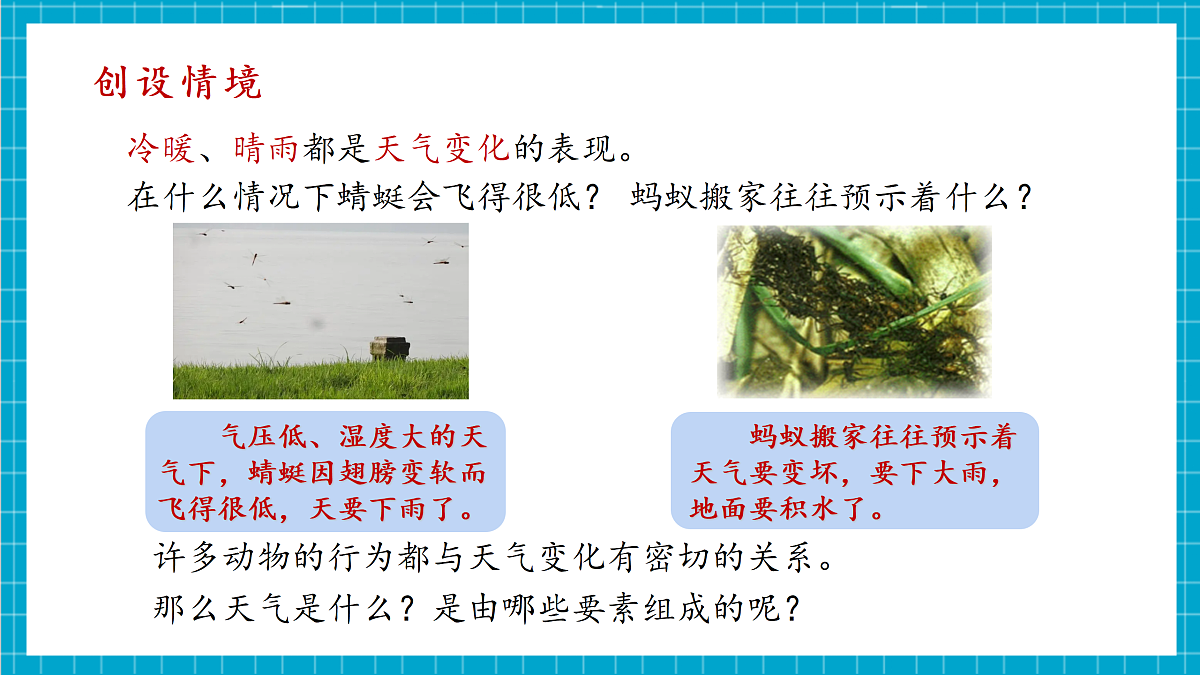 创设情境

冷暖、晴雨都是天气变化的表现。

在什么情况下蜻蜓会飞得很低？ 蚂蚁搬家往往预示着什么？

气压低、湿度大的天气下，蜻蜓因翅膀变软而飞得很低，天要下雨了。

蚂蚁搬家往往预示着天气要变坏，要下大雨，地面要积水了。

许多动物的行为都与天气变化有密切的关系。

那么天气是什么？是由哪些要素组成的呢？